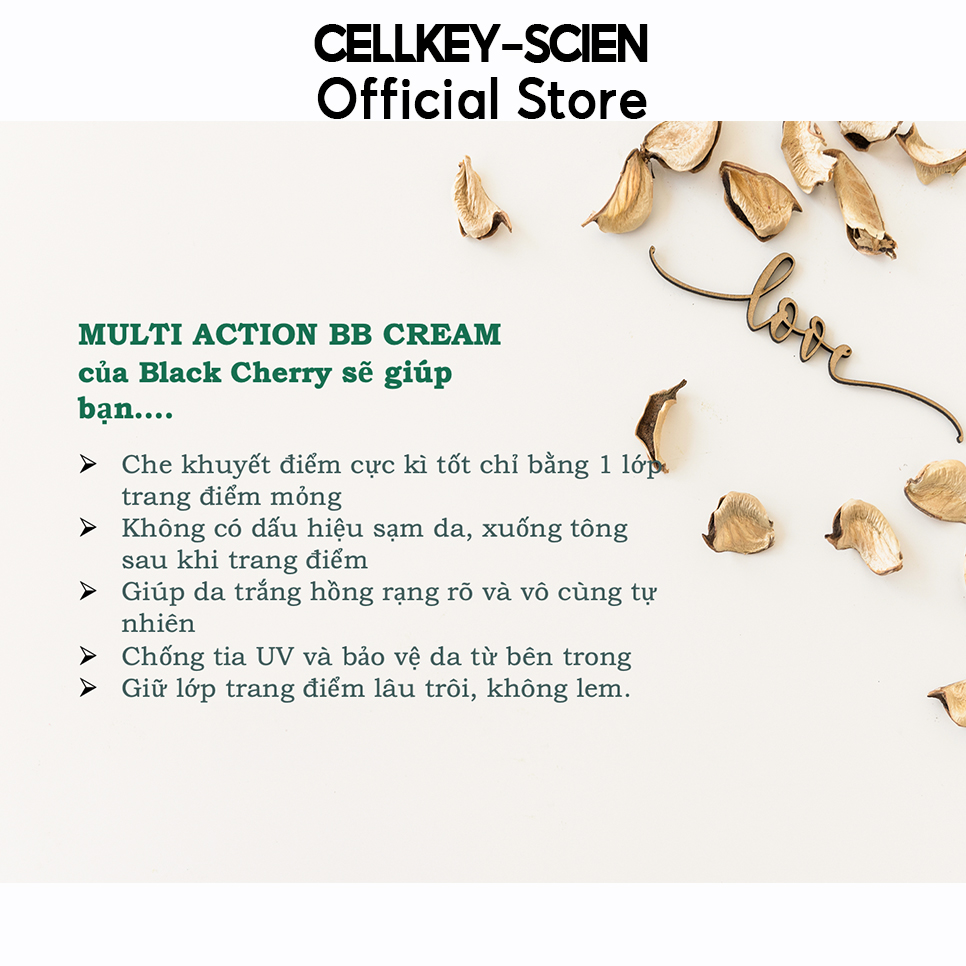 CELLKEY-SCIEN
Official Store

love

MULTI ACTION BB CREAM của Black Cherry sẽ giúp bạn....

➢ Che khuyết điểm cực kì tốt chỉ bằng 1 lớp trang điểm mỏng
➢ Không có dấu hiệu sạm da, xuống tông sau khi trang điểm
➢ Giúp da trắng hồng rạng rỡ và vô cùng tự nhiên
➢ Chống tia UV và bảo vệ da từ bên trong
➢ Giữ lớp trang điểm lâu trôi, không lem.